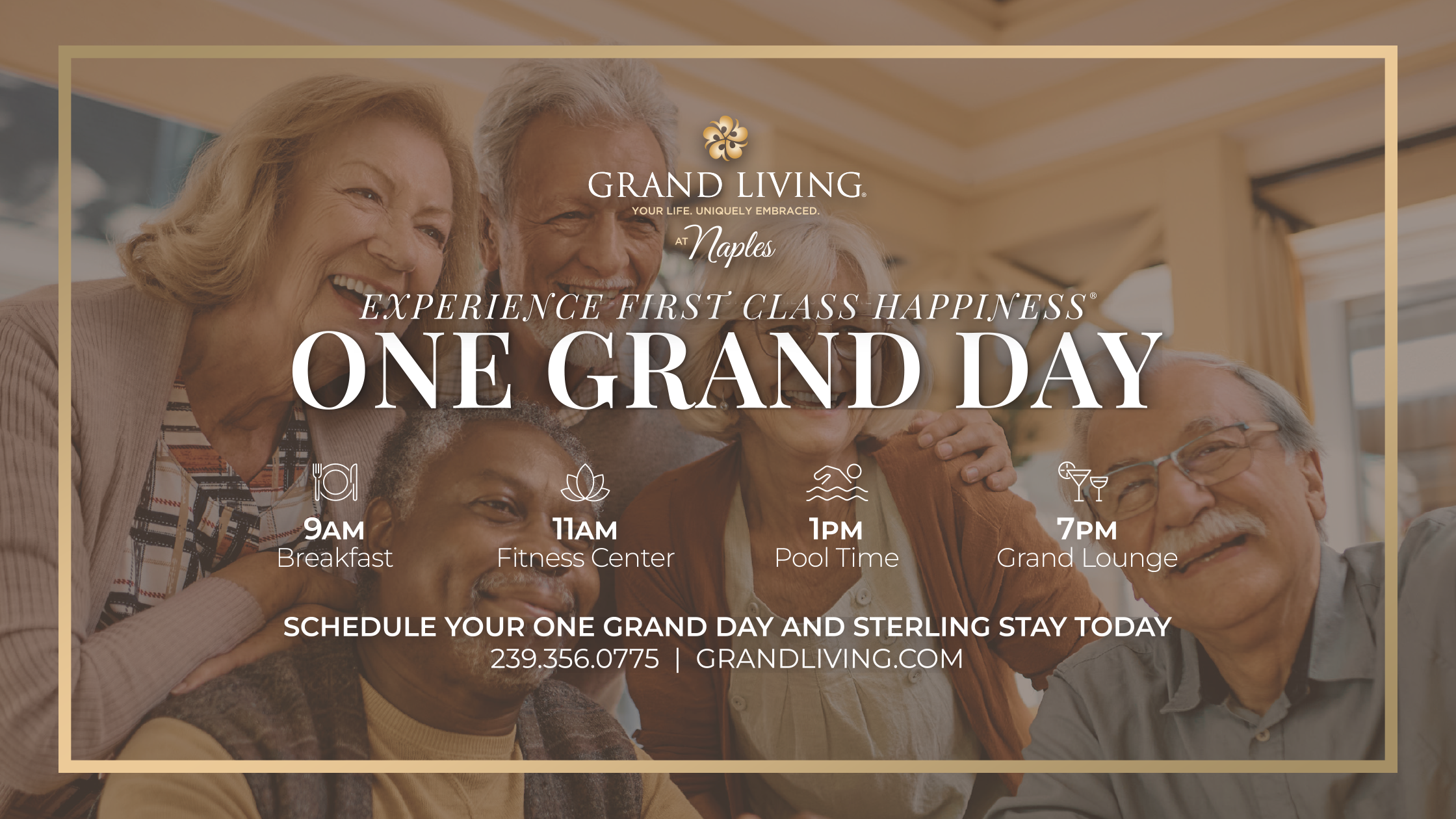 GRAND LIVING®
YOUR LIFE. UNIQUELY EMBRACED.
AT Naples

EXPERIENCE FIRST CLASS HAPPINESS®
ONE GRAND DAY

9AM
Breakfast

11AM
Fitness Center

1PM
Pool Time

7PM
Grand Lounge

SCHEDULE YOUR ONE GRAND DAY AND STERLING STAY TODAY
239.356.0775 | GRANDLIVING.COM